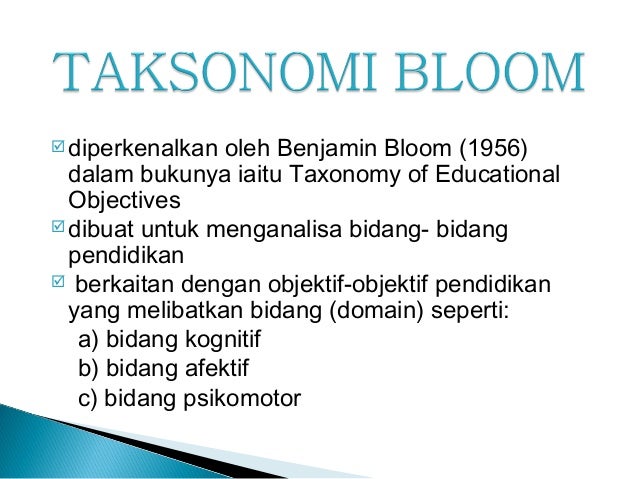 TAKSONOMI BLOOM

diperkenalkan oleh Benjamin Bloom (1956) dalam bukunya iaitu Taxonomy of Educational Objectives

dibuat untuk menganalisa bidang- bidang pendidikan

berkaitan dengan objektif-objektif pendidikan yang melibatkan bidang (domain) seperti:
a) bidang kognitif
b) bidang afektif
c) bidang psikomotor